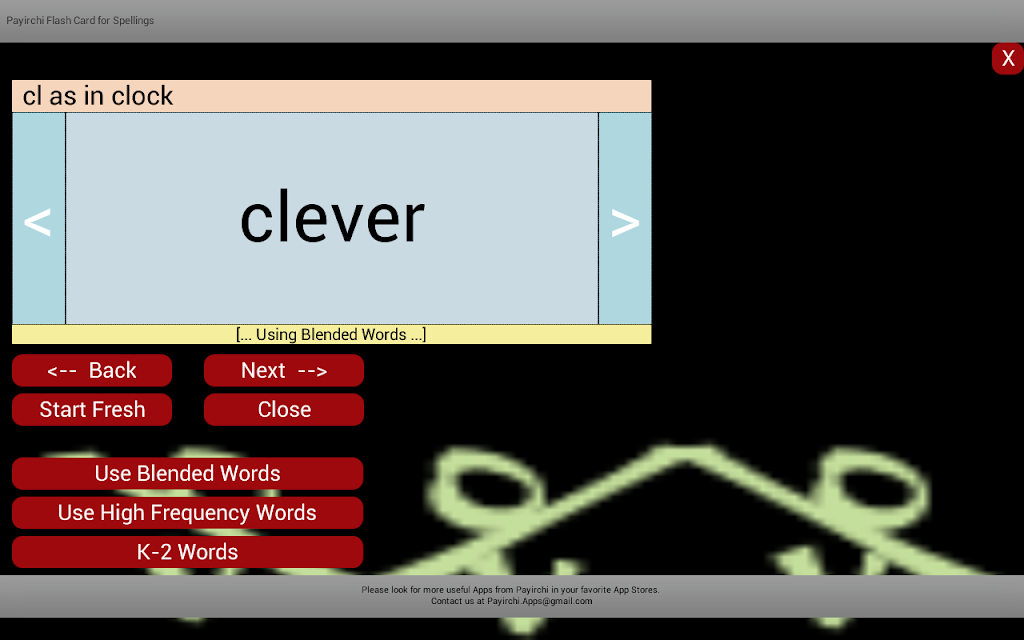 Payirchi Flash Card for Spellings

X

cl as in clock

<

clever

>

[... Using Blended Words ...]

<-- Back

Next -->

Start Fresh

Close

Use Blended Words

Use High Frequency Words

K-2 Words

Please look for more useful Apps from Payirchi in your favorite App Stores.
Contact us at Payirchi.Apps@gmail.com